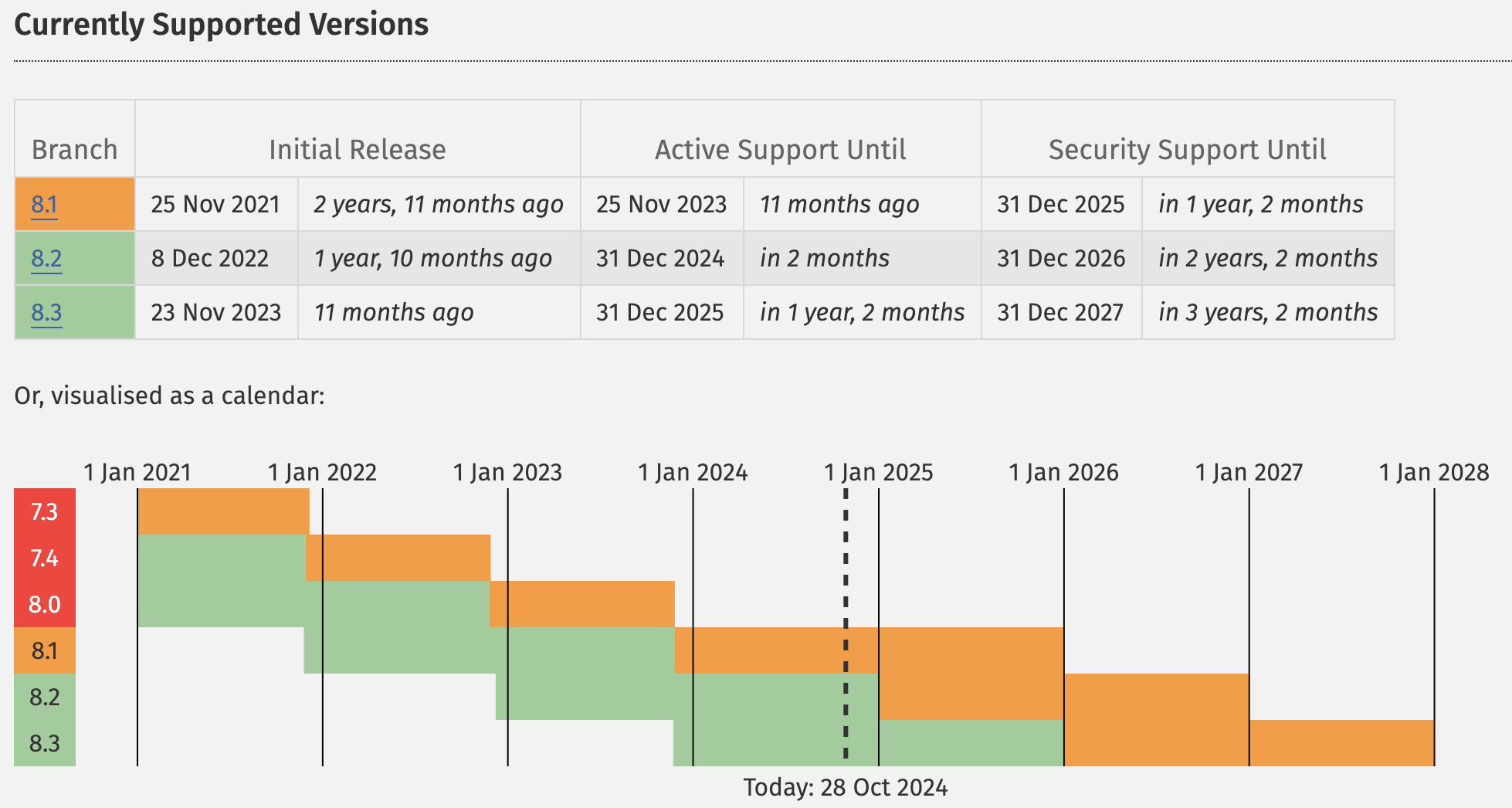 Currently Supported Versions

| Branch | Initial Release | | Active Support Until | | Security Support Until | |
|---|---|---|---|---|---|---|
| 8.1 | 25 Nov 2021 | 2 years, 11 months ago | 25 Nov 2023 | 11 months ago | 31 Dec 2025 | in 1 year, 2 months |
| 8.2 | 8 Dec 2022 | 1 year, 10 months ago | 31 Dec 2024 | in 2 months | 31 Dec 2026 | in 2 years, 2 months |
| 8.3 | 23 Nov 2023 | 11 months ago | 31 Dec 2025 | in 1 year, 2 months | 31 Dec 2027 | in 3 years, 2 months |

Or, visualised as a calendar:

1 Jan 2021
1 Jan 2022
1 Jan 2023
1 Jan 2024
1 Jan 2025
1 Jan 2026
1 Jan 2027
1 Jan 2028

7.3
7.4
8.0
8.1
8.2
8.3

Today: 28 Oct 2024